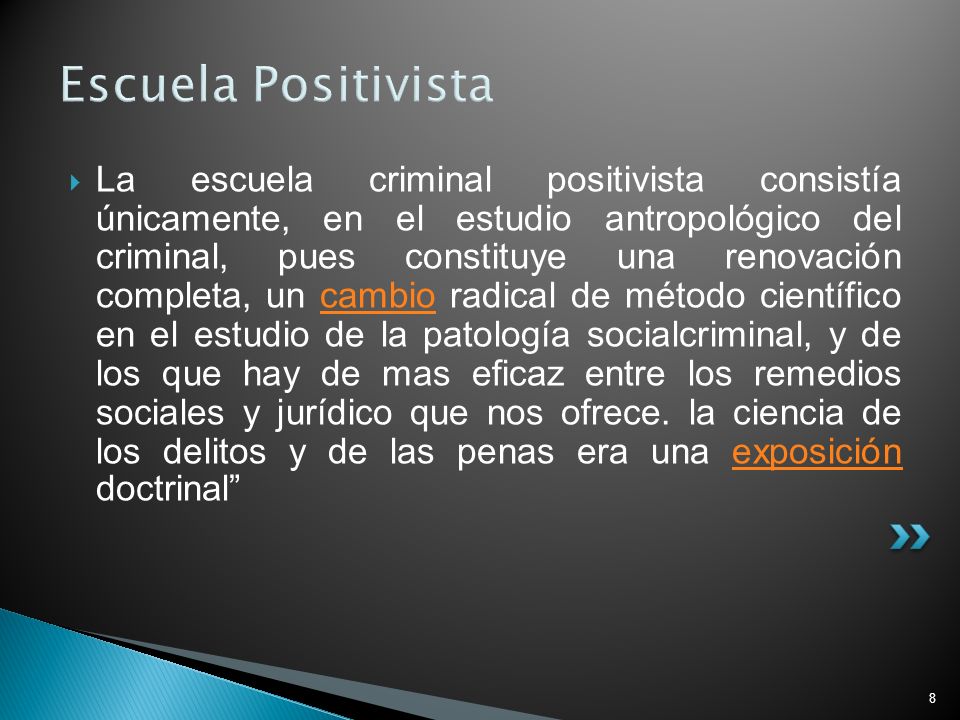 Escuela Positivista

La escuela criminal positivista consistía únicamente, en el estudio antropológico del criminal, pues constituye una renovación completa, un cambio radical de método científico en el estudio de la patología socialcriminal, y de los que hay de mas eficaz entre los remedios sociales y jurídico que nos ofrece. la ciencia de los delitos y de las penas era una exposición doctrinal”

8